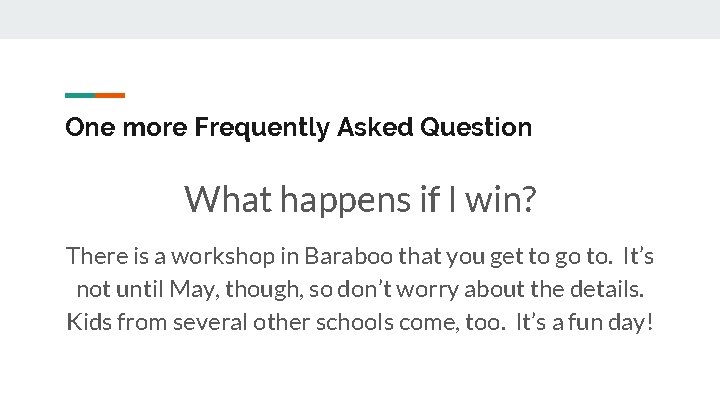 One more Frequently Asked Question

What happens if I win?

There is a workshop in Baraboo that you get to go to. It's not until May, though, so don't worry about the details. Kids from several other schools come, too. It's a fun day!